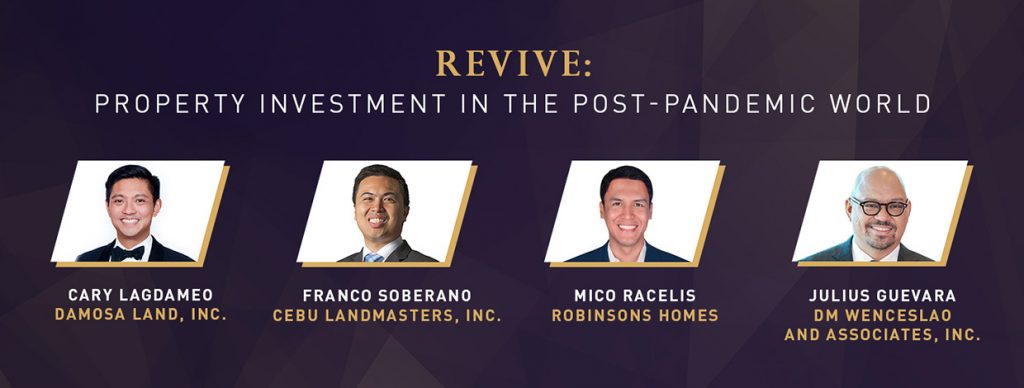 REVIVE:
PROPERTY INVESTMENT IN THE POST-PANDEMIC WORLD

CARY LAGDAMEO
DAMOSA LAND, INC.

FRANCO SOBERANO
CEBU LANDMASTERS, INC.

MICO RACELIS
ROBINSONS HOMES

JULIUS GUEVARA
DM WENCESLAO AND ASSOCIATES, INC.